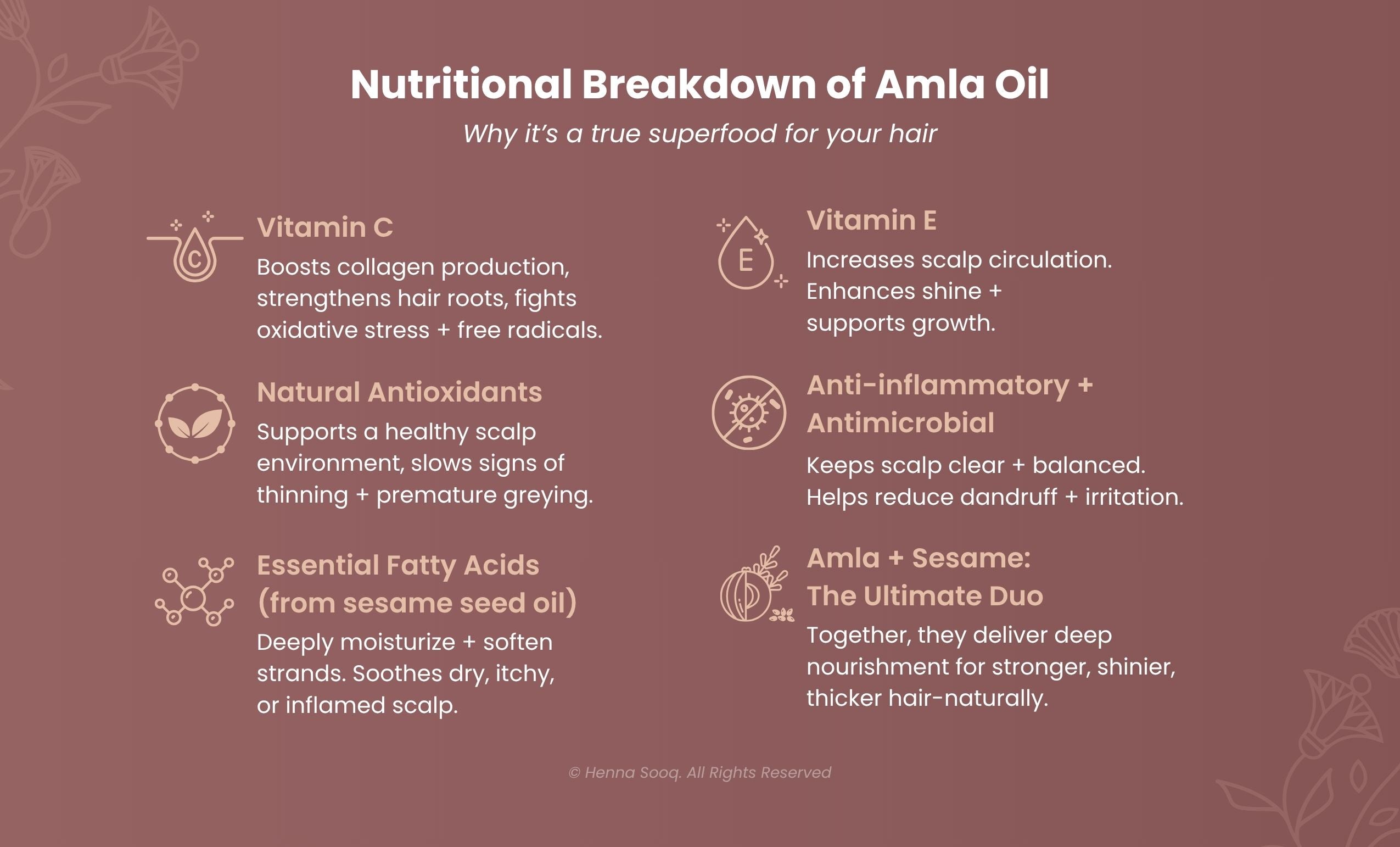 Nutritional Breakdown of Amla Oil

Why it's a true superfood for your hair

C

Vitamin C

Boosts collagen production, strengthens hair roots, fights oxidative stress + free radicals.

Natural Antioxidants

Supports a healthy scalp environment, slows signs of thinning + premature greying.

Essential Fatty Acids (from sesame seed oil)

Deeply moisturize + soften strands. Soothes dry, itchy, or inflamed scalp.

E

Vitamin E

Increases scalp circulation. Enhances shine + supports growth.

Anti-inflammatory + Antimicrobial

Keeps scalp clear + balanced. Helps reduce dandruff + irritation.

Amla + Sesame: The Ultimate Duo

Together, they deliver deep nourishment for stronger, shinier, thicker hair-naturally.

© Henna Sooq. All Rights Reserved